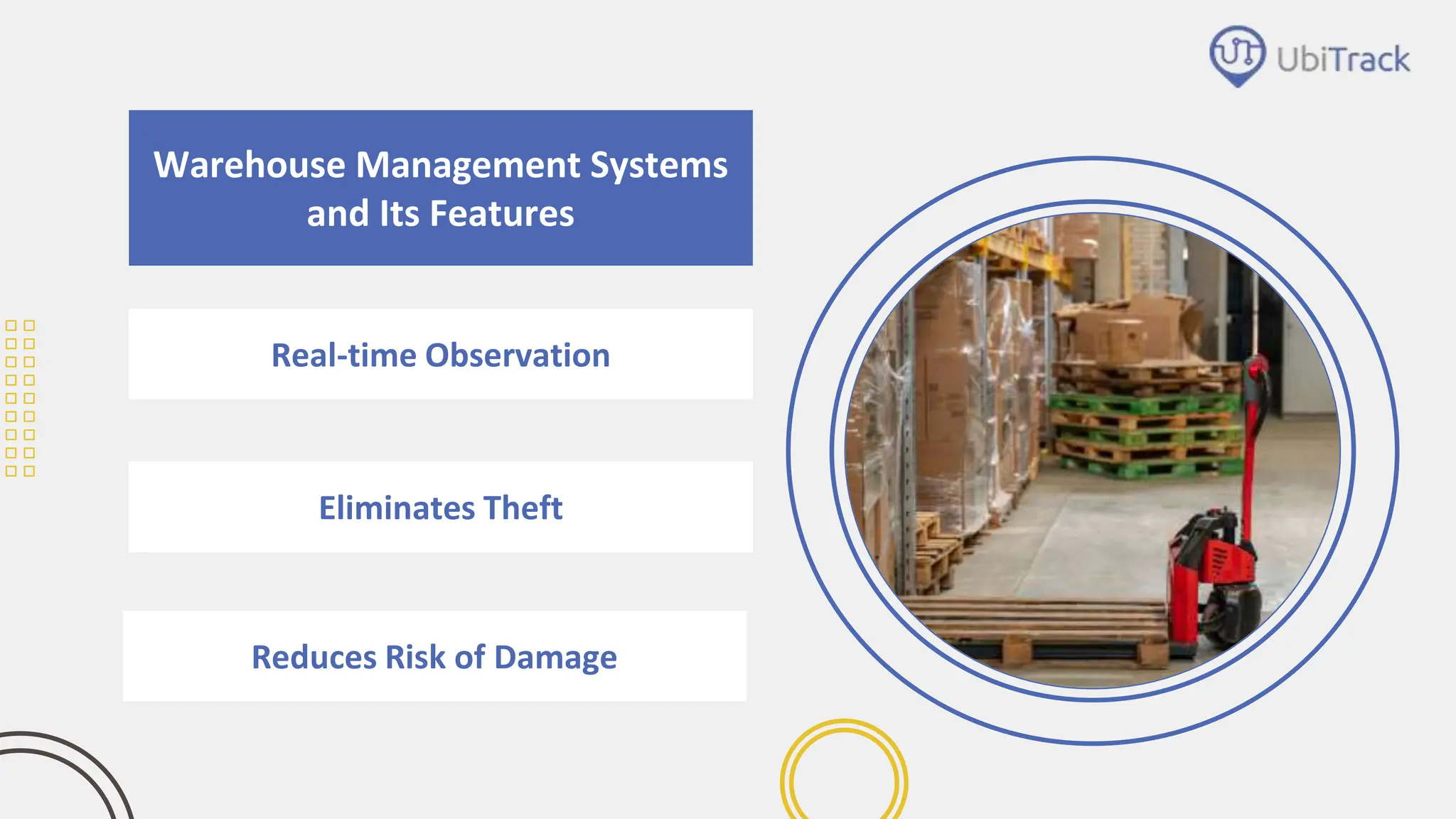 UbiTrack

Warehouse Management Systems and Its Features

Real-time Observation

Eliminates Theft

Reduces Risk of Damage